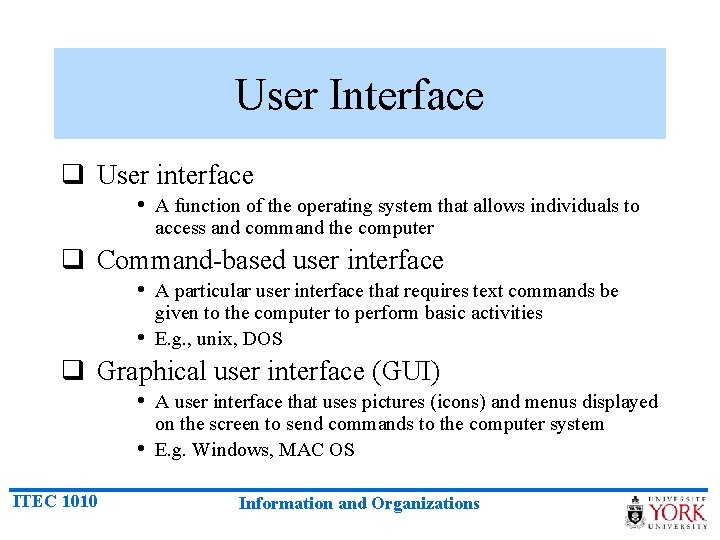 User Interface

❑ User interface
• A function of the operating system that allows individuals to access and command the computer

❑ Command-based user interface
• A particular user interface that requires text commands be given to the computer to perform basic activities
• E.g., unix, DOS

❑ Graphical user interface (GUI)
• A user interface that uses pictures (icons) and menus displayed on the screen to send commands to the computer system
• E.g. Windows, MAC OS

ITEC 1010

Information and Organizations

UNIVERSITÉ YORK UNIVERSITY